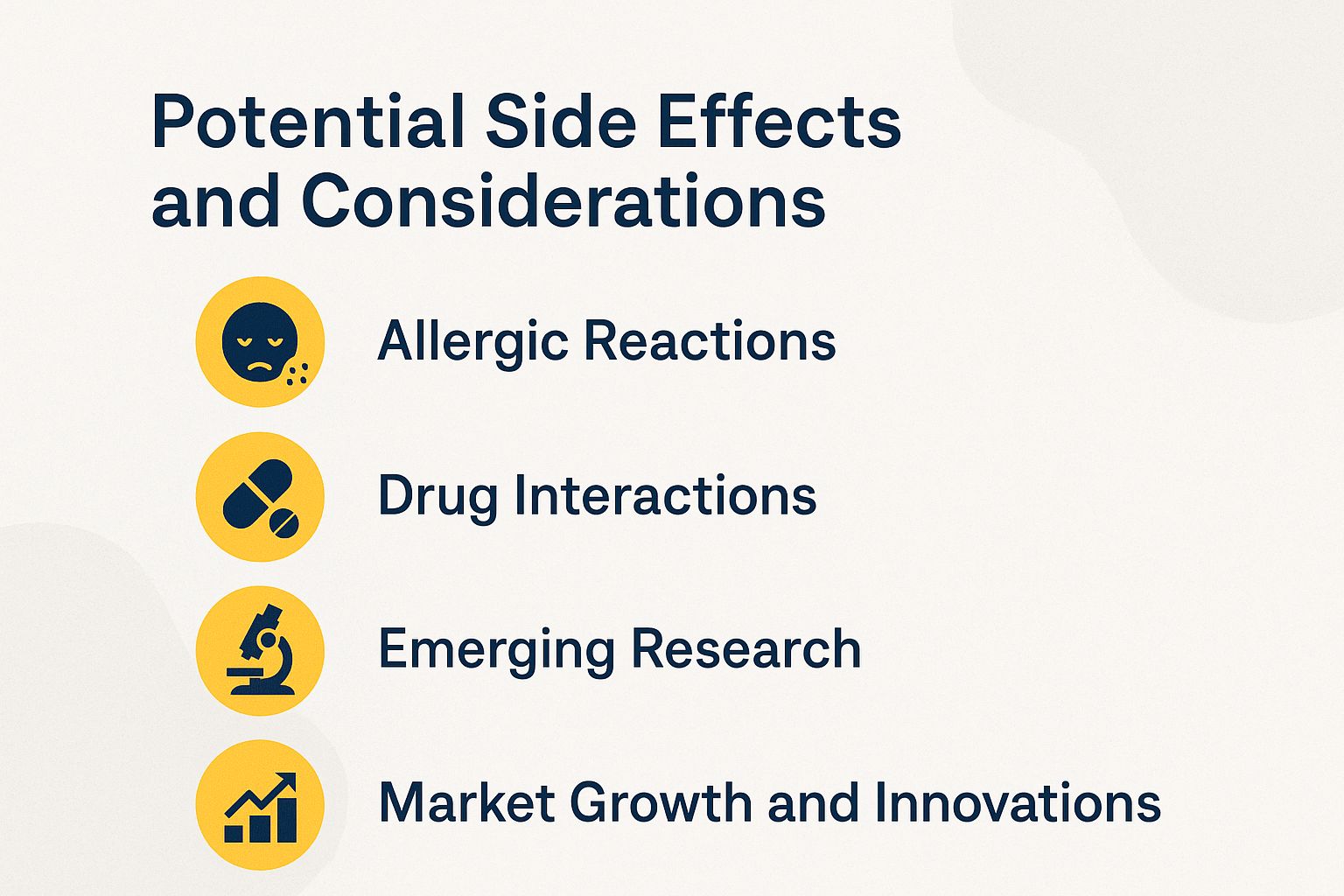 Potential Side Effects and Considerations

Allergic Reactions

Drug Interactions

Emerging Research

Market Growth and Innovations